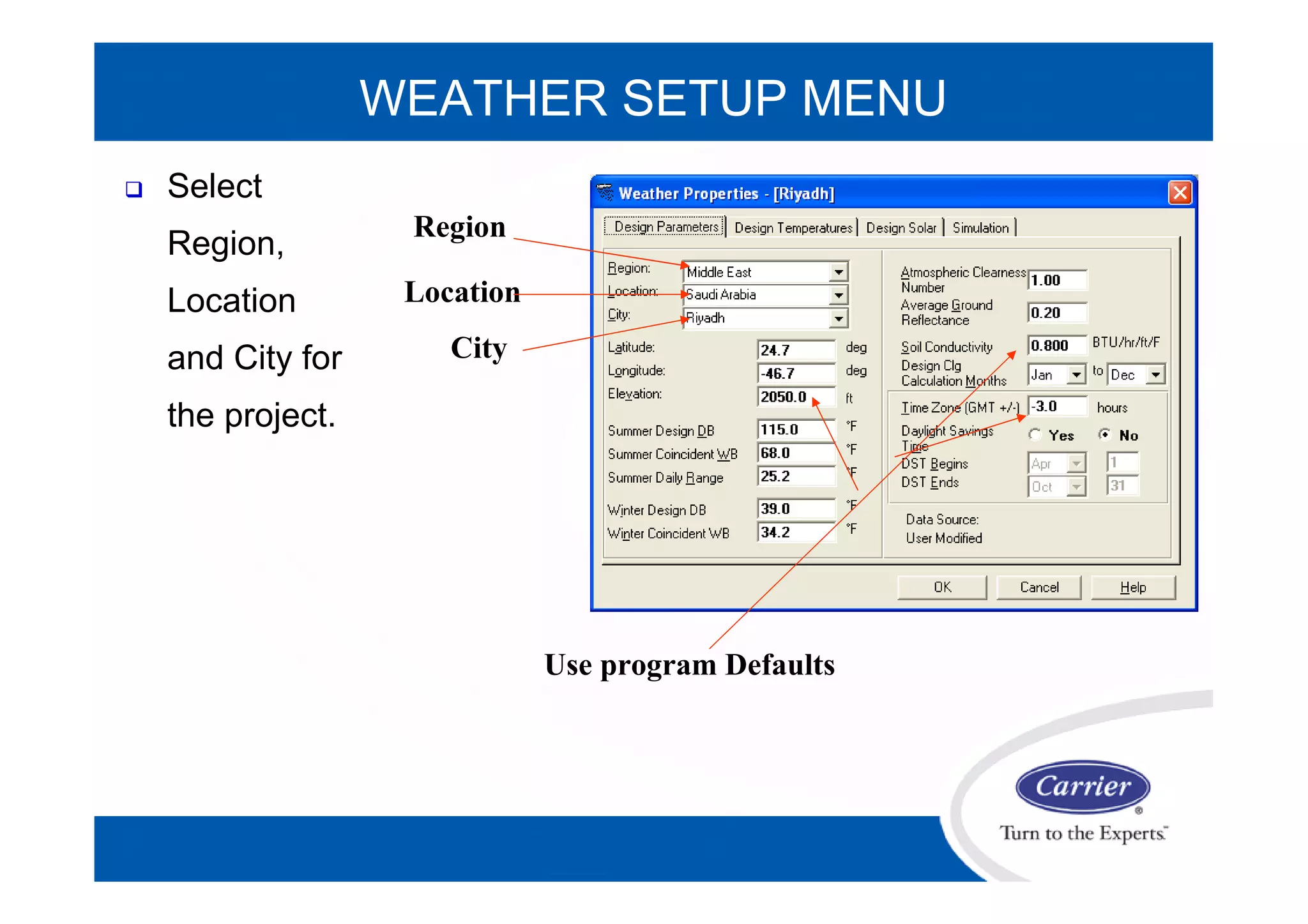 WEATHER SETUP MENU

❑ Select Region, Location and City for the project.

Region

Location

City

Weather Properties - [Riyadh]

Design Parameters | Design Temperatures | Design Solar | Simulation

Region: Middle East
Location: Saudi Arabia
City: Riyadh

Latitude: 24.7 deg
Longitude: -46.7 deg
Elevation: 2050.0 ft

Summer Design DB 115.0 °F
Summer Coincident WB 68.0 °F
Summer Daily Range 25.2 °F

Winter Design DB 39.0 °F
Winter Coincident WB 34.2 °F

Atmospheric Clearness Number 1.00
Average Ground Reflectance 0.20
Soil Conductivity 0.800 BTU/hr/ft/F
Design Clg Calculation Months Jan to Dec

Time Zone (GMT +/-) -3.0 hours
Daylight Savings Time Yes No
DST Begins Apr 1
DST Ends Oct 31

Data Source:
User Modified

OK Cancel Help

Use program Defaults

Carrier
Turn to the Experts